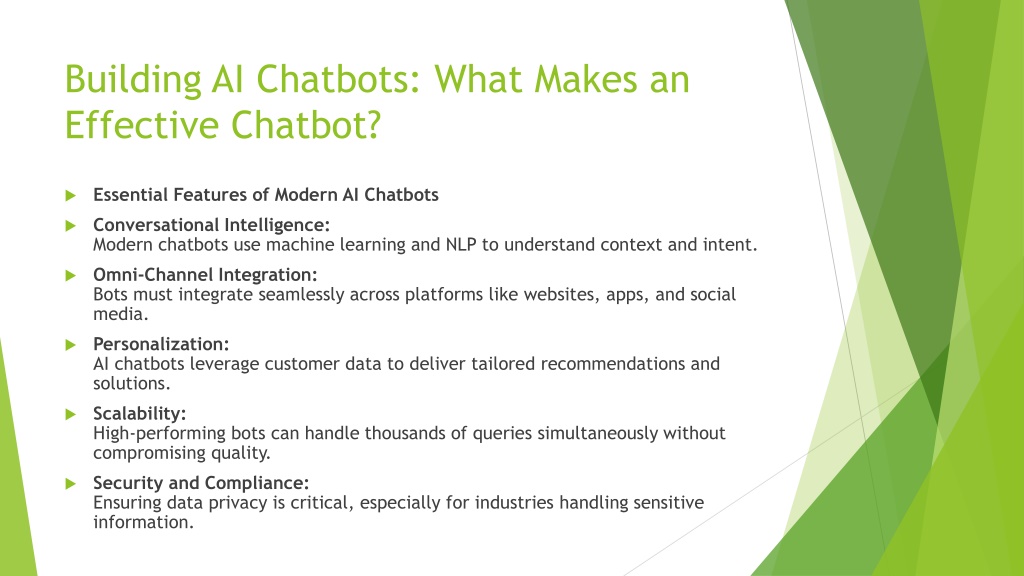 Building AI Chatbots: What Makes an Effective Chatbot?

Essential Features of Modern AI Chatbots

Conversational Intelligence:
Modern chatbots use machine learning and NLP to understand context and intent.

Omni-Channel Integration:
Bots must integrate seamlessly across platforms like websites, apps, and social media.

Personalization:
AI chatbots leverage customer data to deliver tailored recommendations and solutions.

Scalability:
High-performing bots can handle thousands of queries simultaneously without compromising quality.

Security and Compliance:
Ensuring data privacy is critical, especially for industries handling sensitive information.